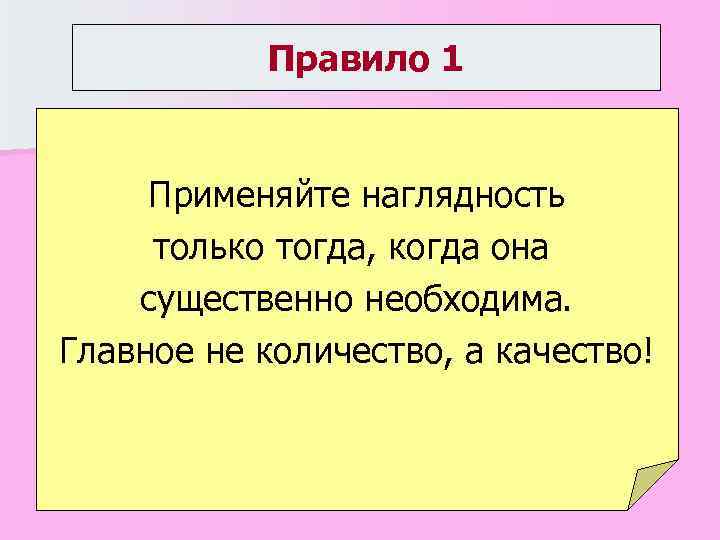 Правило 1

Применяйте наглядность только тогда, когда она существенно необходима. Главное не количество, а качество!